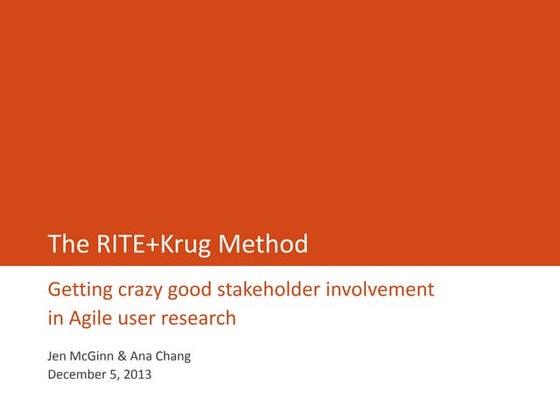 The RITE+Krug Method

Getting crazy good stakeholder involvement in Agile user research

Jen McGinn & Ana Chang
December 5, 2013